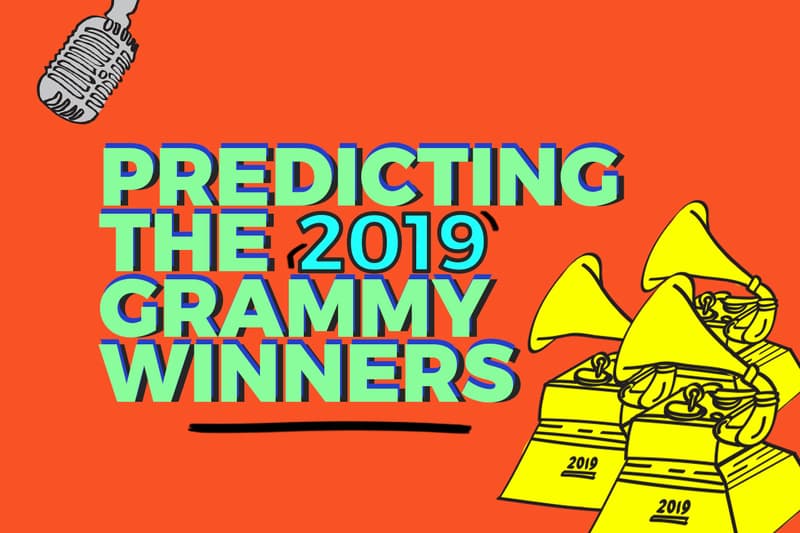 PREDICTING THE 2019 GRAMMY WINNERS

2019

2019